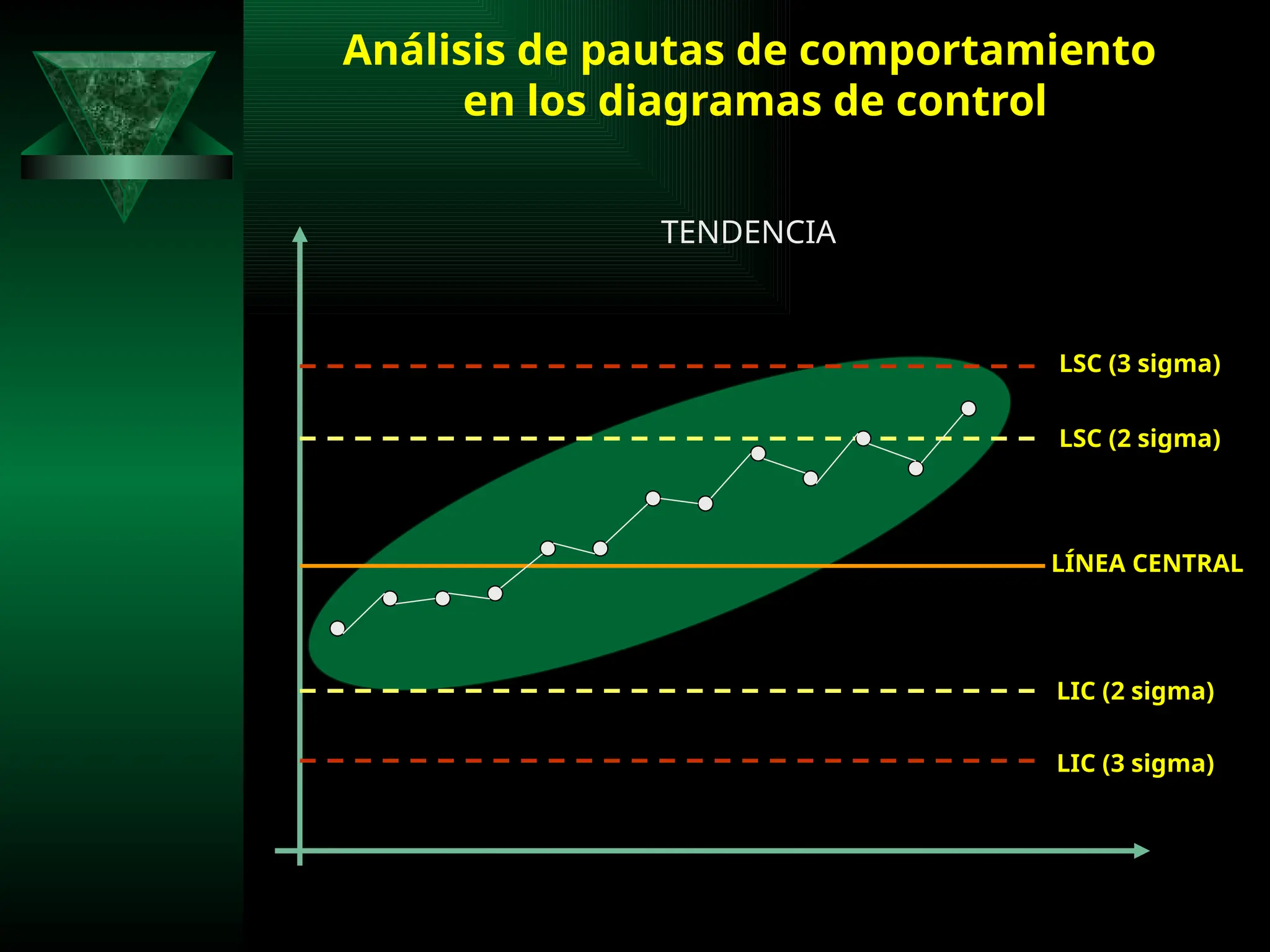 Análisis de pautas de comportamiento en los diagramas de control

TENDENCIA

LSC (3 sigma)

LSC (2 sigma)

LÍNEA CENTRAL

LIC (2 sigma)

LIC (3 sigma)